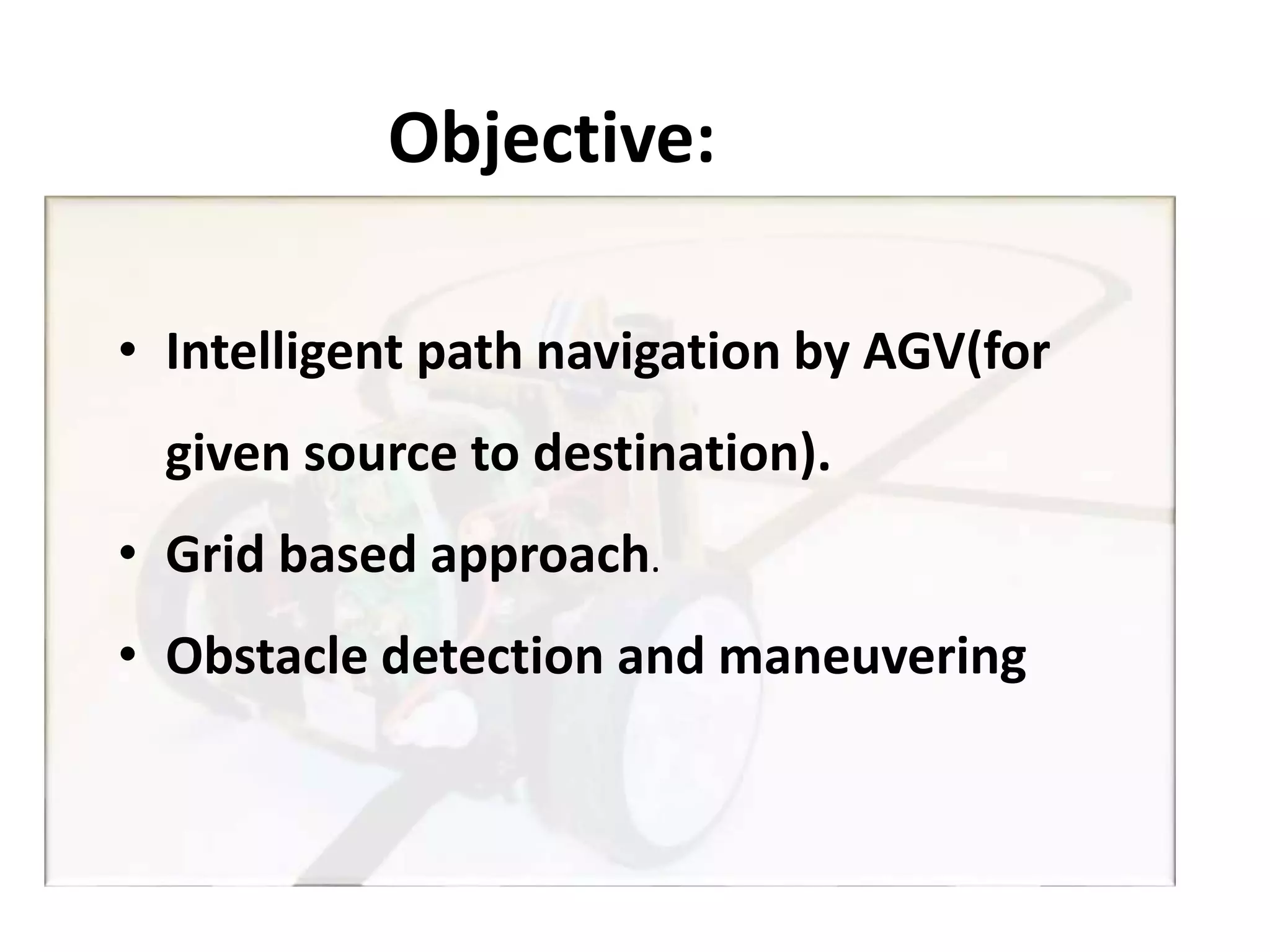 Objective:

• Intelligent path navigation by AGV(for given source to destination).
• Grid based approach.
• Obstacle detection and maneuvering